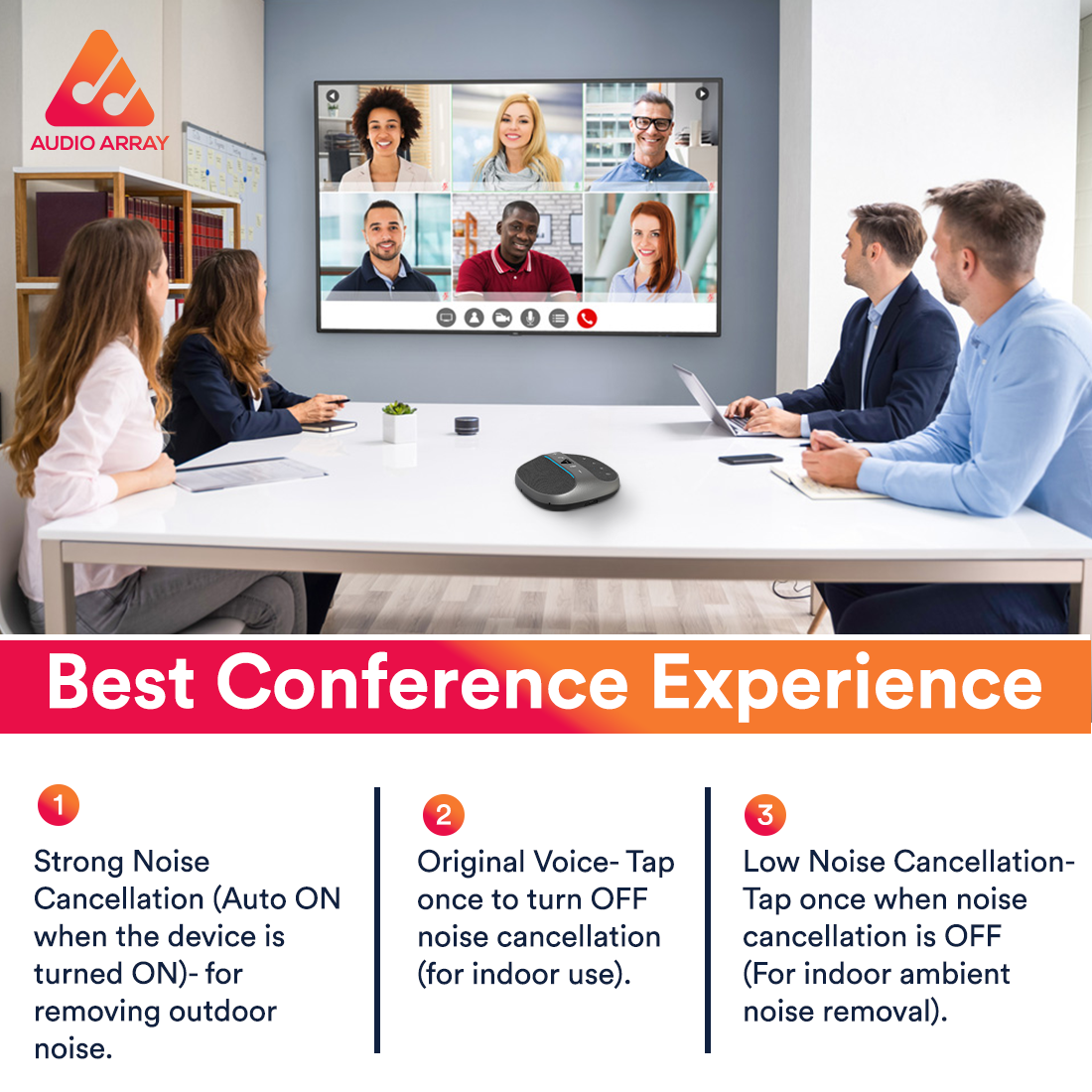 AUDIO ARRAY

Best Conference Experience

1

Strong Noise Cancellation (Auto ON when the device is turned ON)- for removing outdoor noise.

2

Original Voice- Tap once to turn OFF noise cancellation (for indoor use).

3

Low Noise Cancellation- Tap once when noise cancellation is OFF (For indoor ambient noise removal).